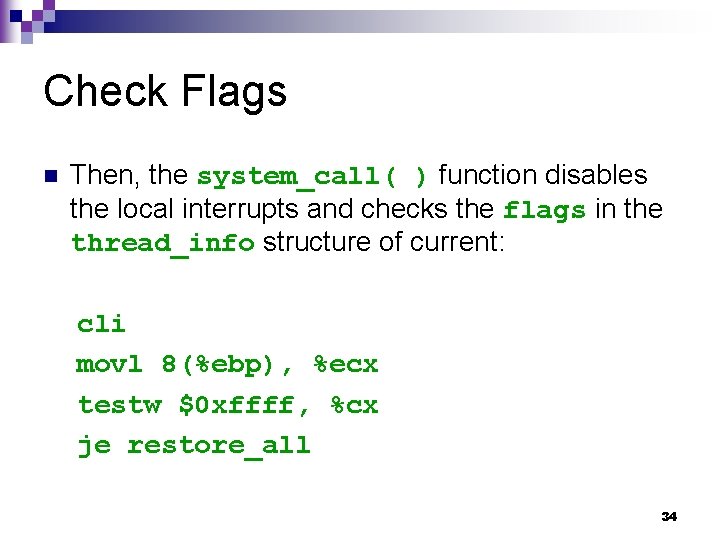 Check Flags

Then, the system_call( ) function disables the local interrupts and checks the flags in the thread_info structure of current:

cli
movl 8(%ebp), %ecx
testw $0xffff, %cx
je restore_all

34